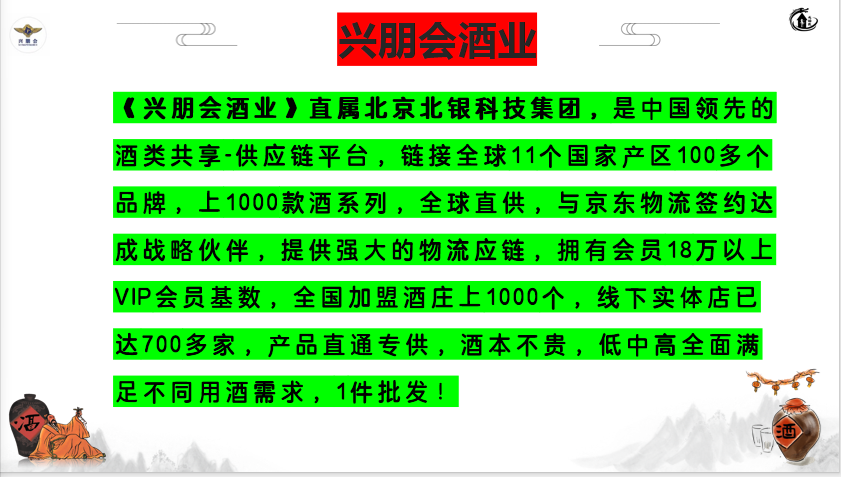 兴朋会

兴朋会酒业

《兴朋会酒业》直属北京北银科技集团，是中国领先的酒类共享-供应链平台，链接全球11个国家产区100多个品牌，上1000款酒系列，全球直供，与京东物流签约达成战略伙伴，提供强大的物流应链，拥有会员18万以上VIP会员基数，全国加盟酒庄上1000个，线下实体店已达700多家，产品直通专供，酒本不贵，低中高全面满足不同用酒需求，1件批发！

酒

酒